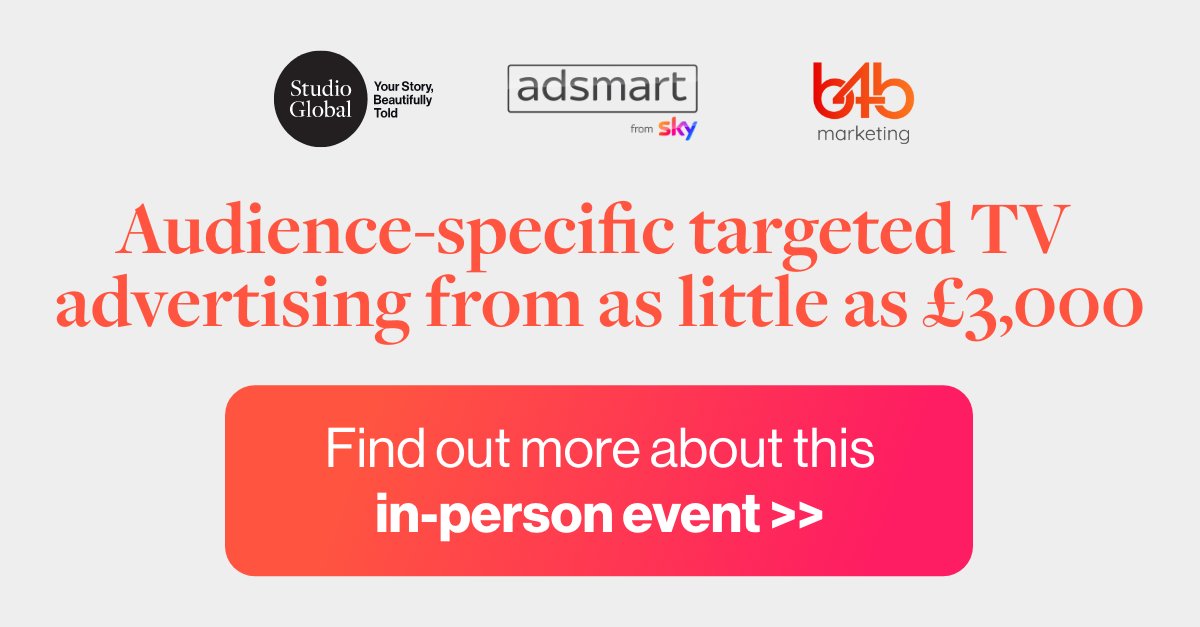 Studio Global

Your Story, Beautifully Told

adsmart

from sky

b4b

marketing

Audience-specific targeted TV advertising from as little as £3,000

Find out more about this in-person event >>